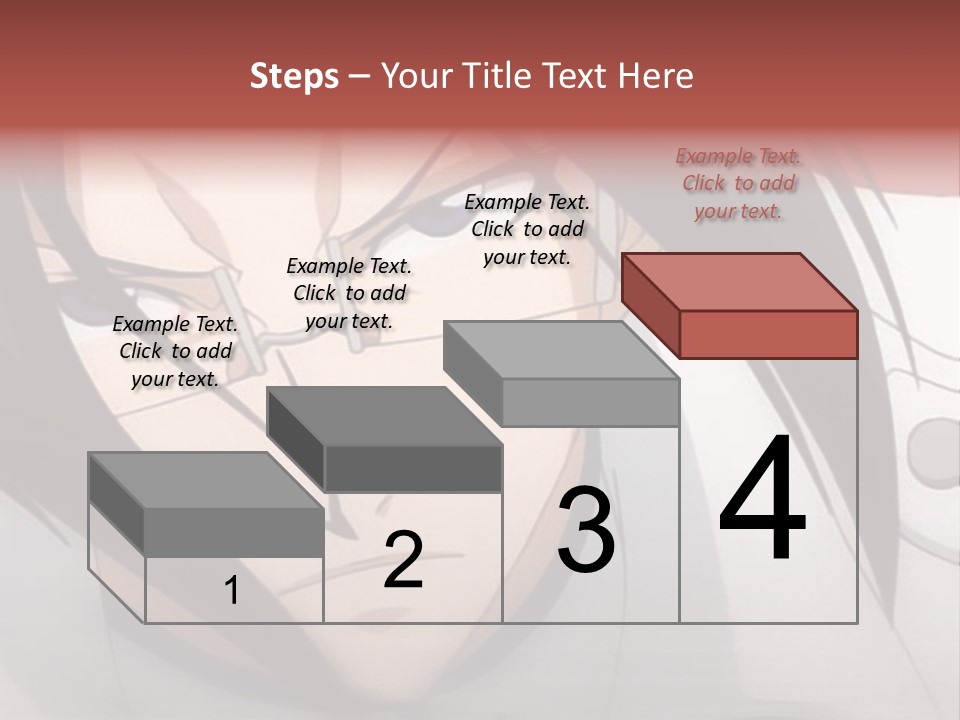 Steps – Your Title Text Here

Example Text. Click to add your text.

Example Text. Click to add your text.

Example Text. Click to add your text.

Example Text. Click to add your text.

1

2

3

4